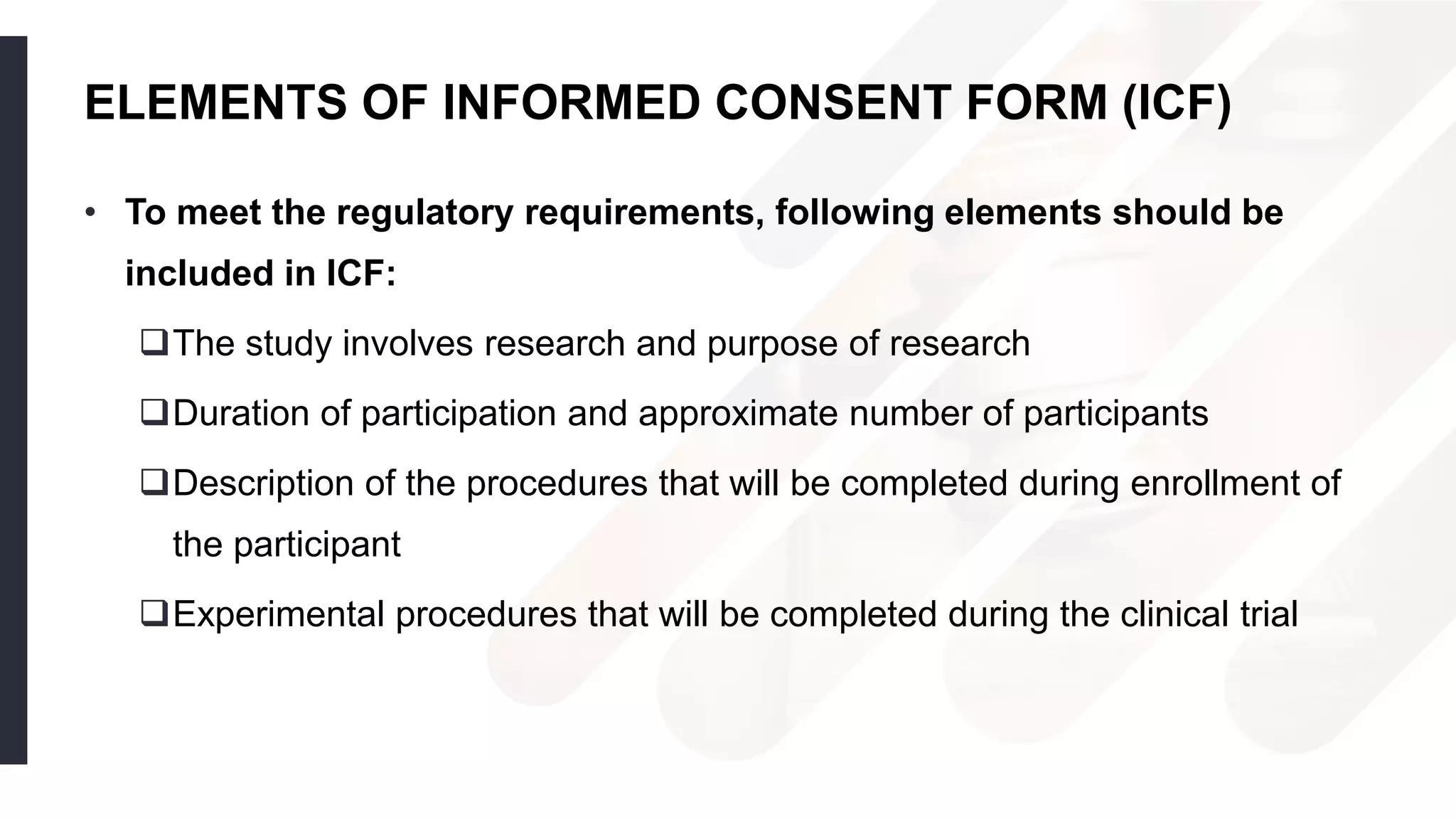 ELEMENTS OF INFORMED CONSENT FORM (ICF)

• To meet the regulatory requirements, following elements should be included in ICF:

❑ The study involves research and purpose of research

❑ Duration of participation and approximate number of participants

❑ Description of the procedures that will be completed during enrollment of the participant

❑ Experimental procedures that will be completed during the clinical trial